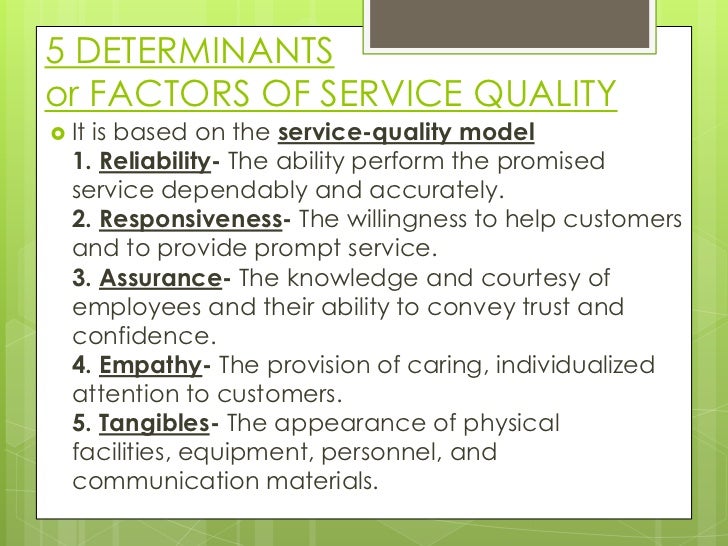 5 DETERMINANTS
or FACTORS OF SERVICE QUALITY

It is based on the service-quality model
1. Reliability- The ability perform the promised service dependably and accurately.
2. Responsiveness- The willingness to help customers and to provide prompt service.
3. Assurance- The knowledge and courtesy of employees and their ability to convey trust and confidence.
4. Empathy- The provision of caring, individualized attention to customers.
5. Tangibles- The appearance of physical facilities, equipment, personnel, and communication materials.